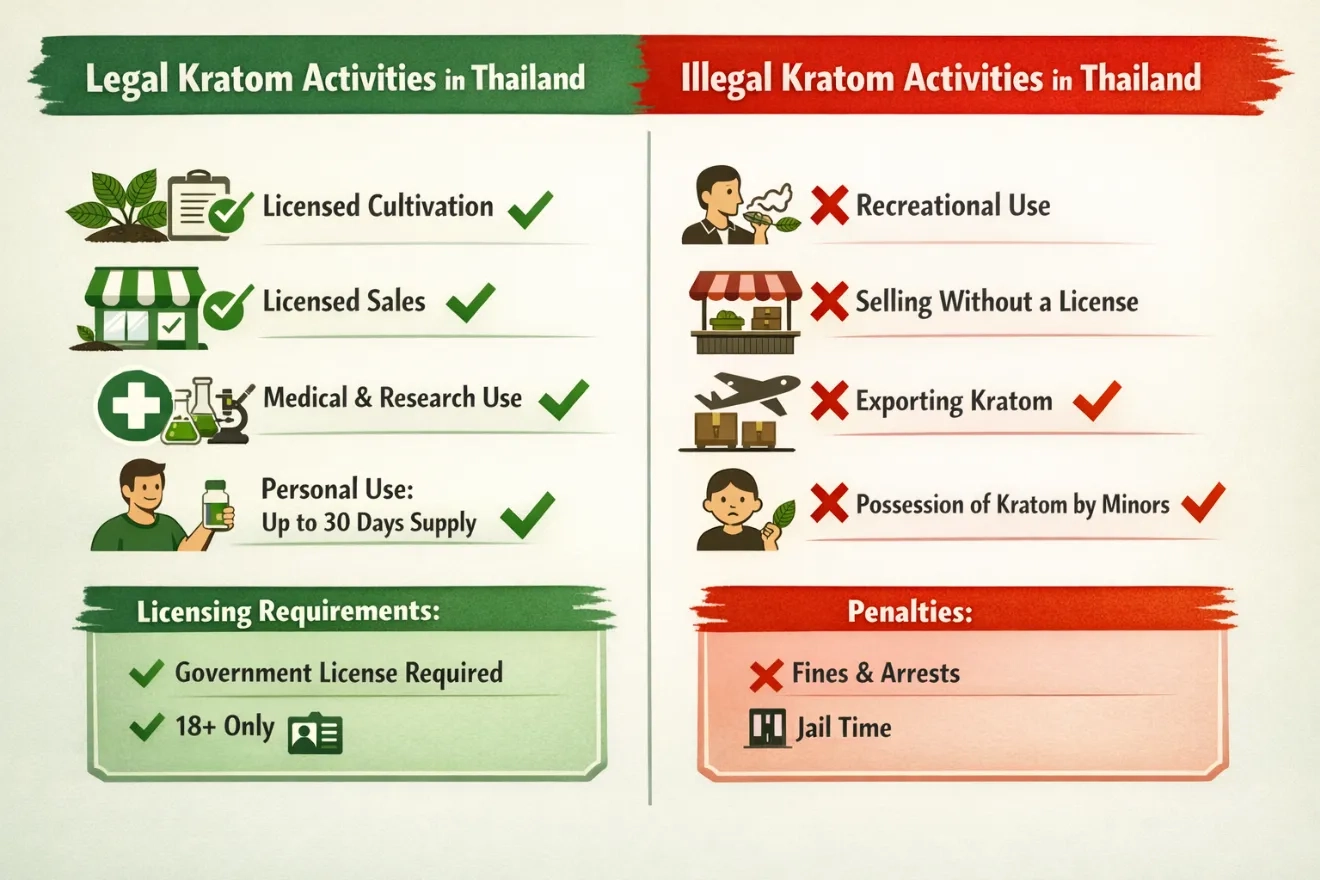 Legal Kratom Activities in Thailand

Licensed Cultivation

Licensed Sales

Medical & Research Use

Personal Use:
Up to 30 Days Supply

Licensing Requirements:

Government License Required

18+ Only

Illegal Kratom Activities in Thailand

Recreational Use

Selling Without a License

Exporting Kratom

Possession of Kratom by Minors

Penalties:

Fines & Arrests

Jail Time